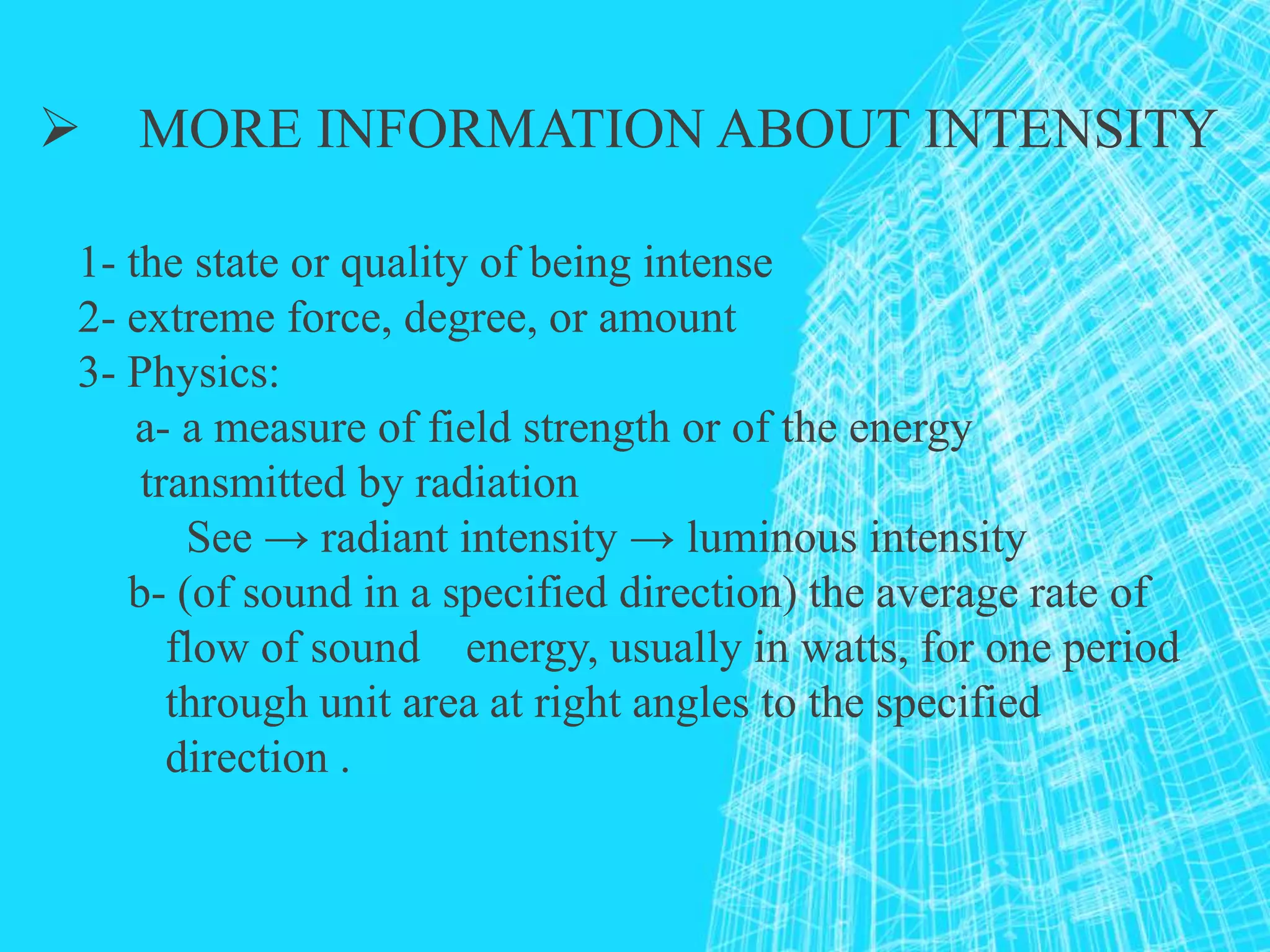 ➢ MORE INFORMATION ABOUT INTENSITY

1- the state or quality of being intense
2- extreme force, degree, or amount
3- Physics:
a- a measure of field strength or of the energy transmitted by radiation
See → radiant intensity → luminous intensity
b- (of sound in a specified direction) the average rate of flow of sound energy, usually in watts, for one period through unit area at right angles to the specified direction .